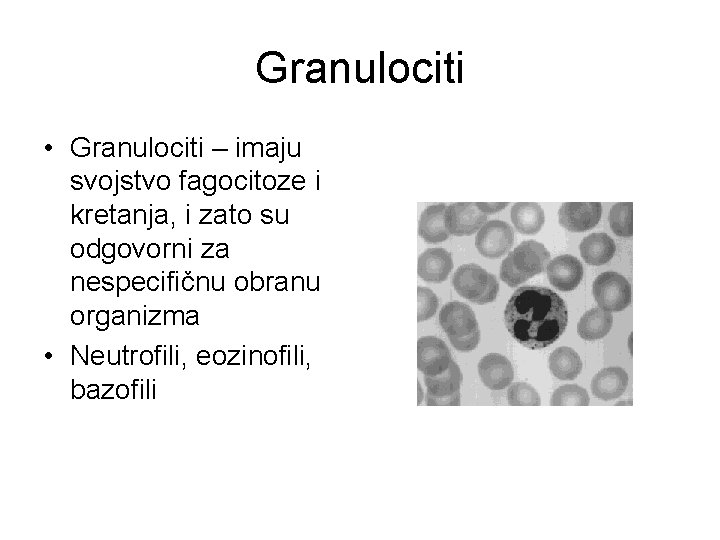 Granulociti

• Granulociti – imaju svojstvo fagocitoze i kretanja, i zato su odgovorni za nespecifičnu obranu organizma
• Neutrofili, eozinofili, bazofili